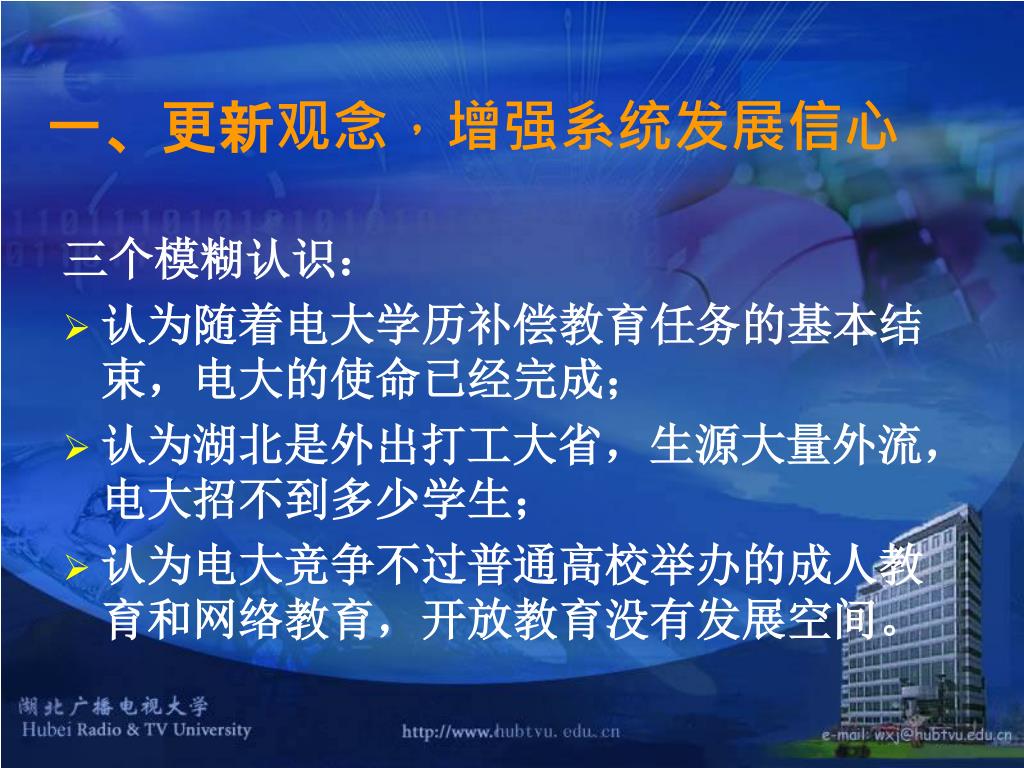 一、更新观念，增强系统发展信心

三个模糊认识：

➢ 认为随着电大学历补偿教育任务的基本结束，电大的使命已经完成；

➢ 认为湖北是外出打工大省，生源大量外流，电大招不到多少学生；

➢ 认为电大竞争不过普通高校举办的成人教育和网络教育，开放教育没有发展空间。

湖北广播电视大学
Hubei Radio & TV University

http://www.hubtvu.edu.cn

e-mail: wxj@hubtvu.edu.cn